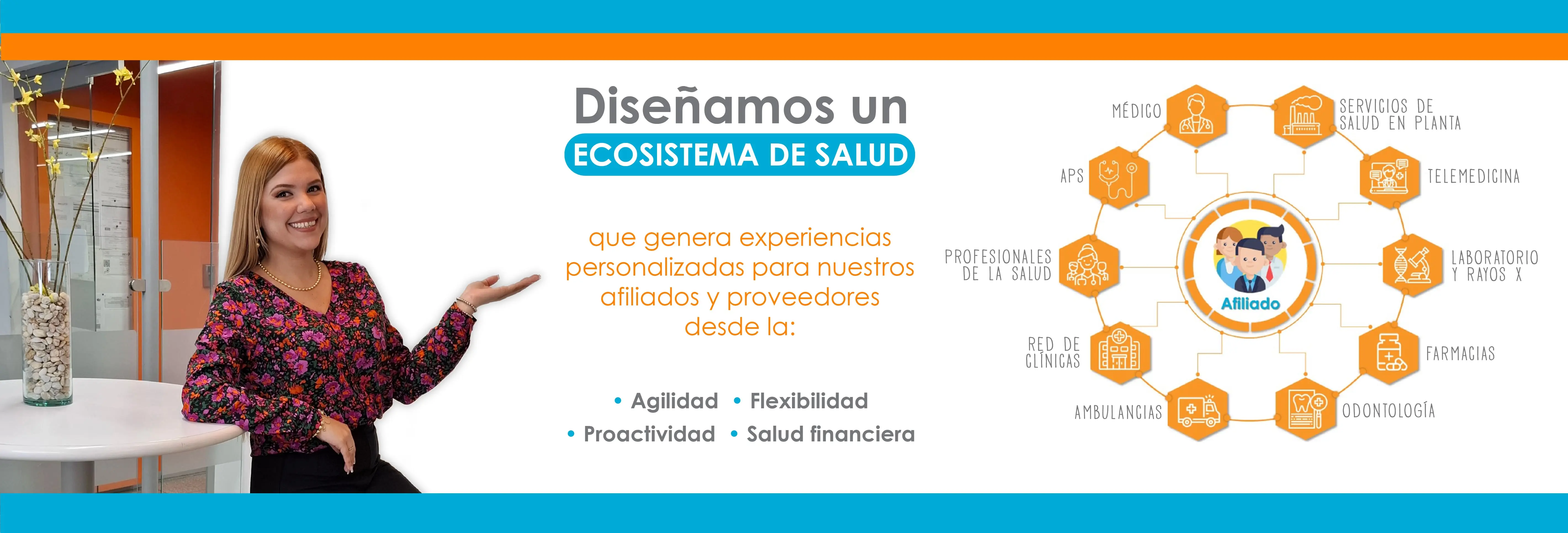 Diseñamos un
ECOSISTEMA DE SALUD

que genera experiencias personalizadas para nuestros afiliados y proveedores desde la:

• Agilidad • Flexibilidad
• Proactividad • Salud financiera

MÉDICO
SERVICIOS DE SALUD EN PLANTA
APS
TELEMEDICINA
PROFESIONALES DE LA SALUD
Afiliado
LABORATORIO Y RAYOS X
RED DE CLÍNICAS
FARMACIAS
AMBULANCIAS
ODONTOLOGÍA